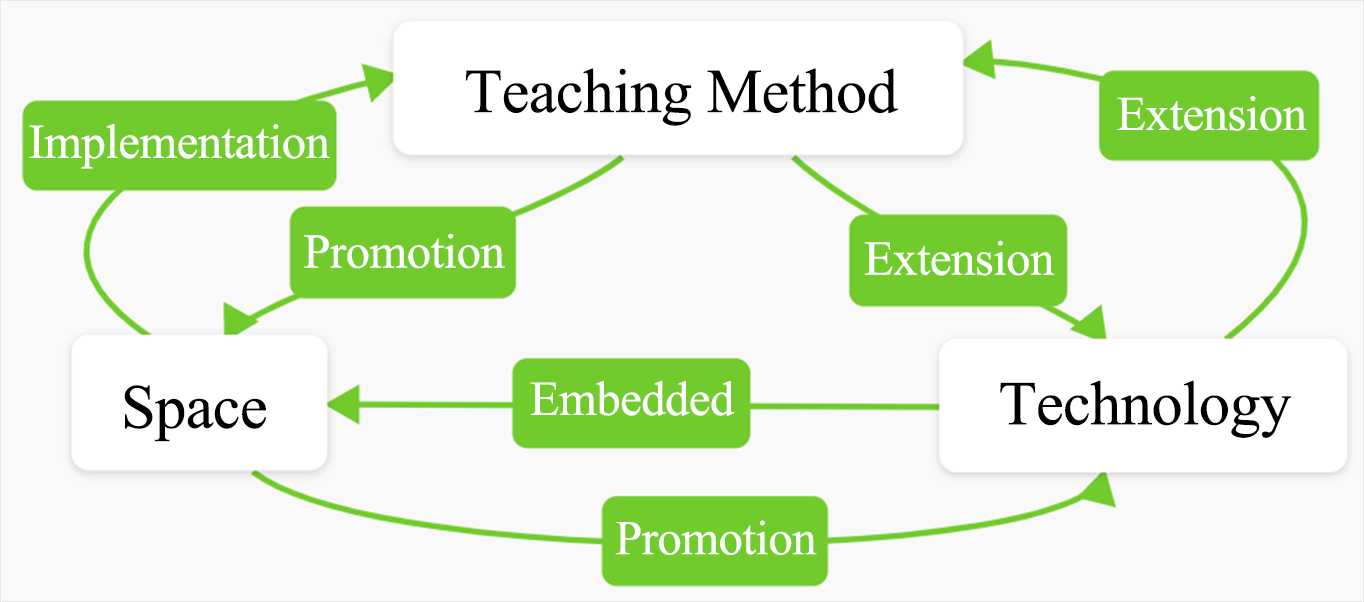 Teaching Method

Implementation

Extension

Promotion

Extension

Space

Embedded

Technology

Promotion